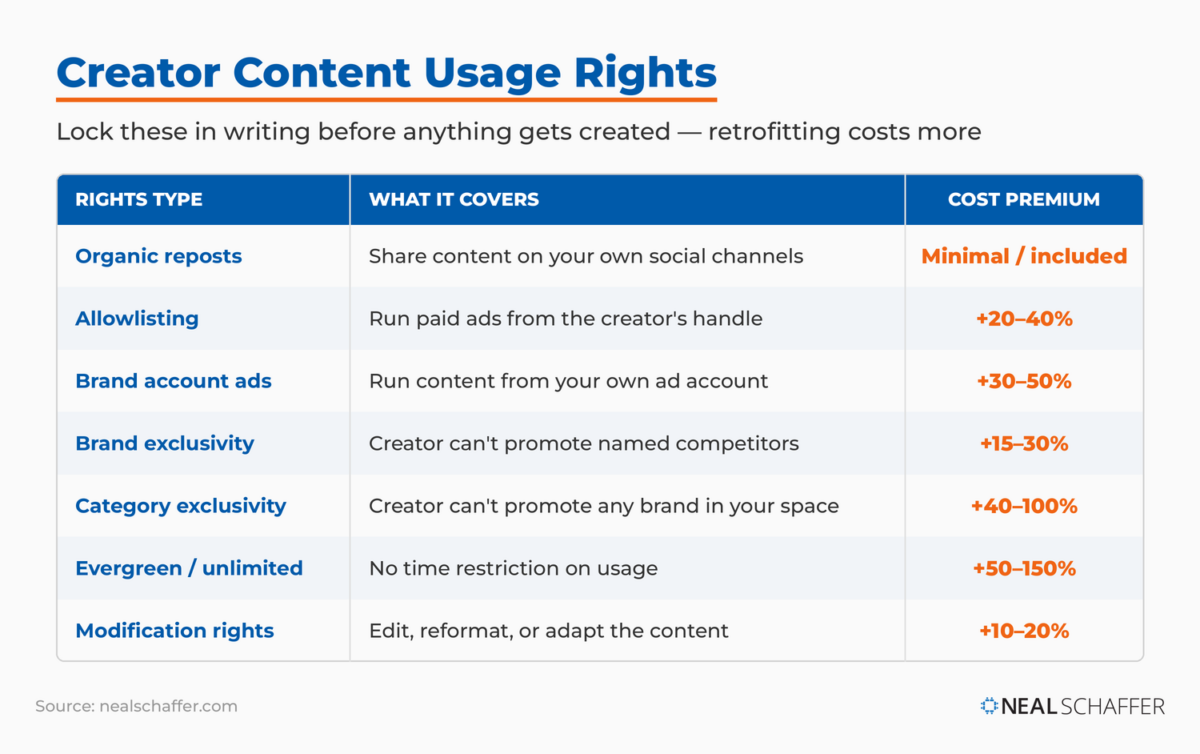 Creator Content Usage Rights

Lock these in writing before anything gets created — retrofitting costs more

| RIGHTS TYPE | WHAT IT COVERS | COST PREMIUM |
|---|---|---|
| Organic reposts | Share content on your own social channels | Minimal / included |
| Allowlisting | Run paid ads from the creator's handle | +20–40% |
| Brand account ads | Run content from your own ad account | +30–50% |
| Brand exclusivity | Creator can't promote named competitors | +15–30% |
| Category exclusivity | Creator can't promote any brand in your space | +40–100% |
| Evergreen / unlimited | No time restriction on usage | +50–150% |
| Modification rights | Edit, reformat, or adapt the content | +10–20% |

Source: nealschaffer.com

NEAL SCHAFFER